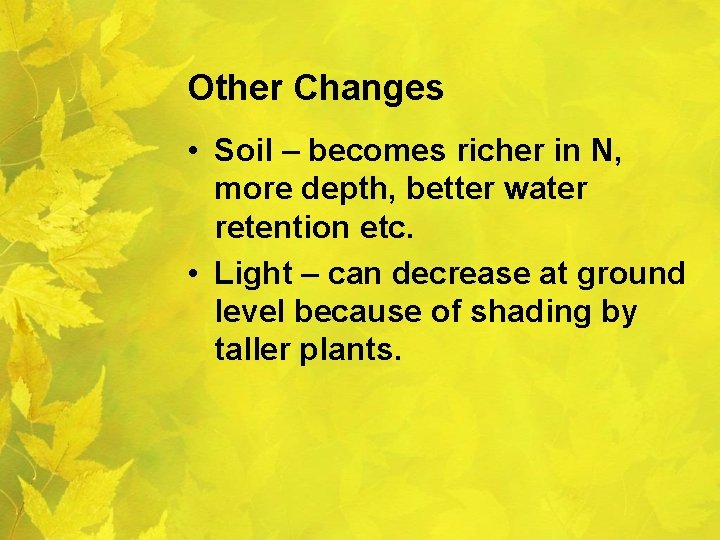 Other Changes

• Soil – becomes richer in N, more depth, better water retention etc.

• Light – can decrease at ground level because of shading by taller plants.